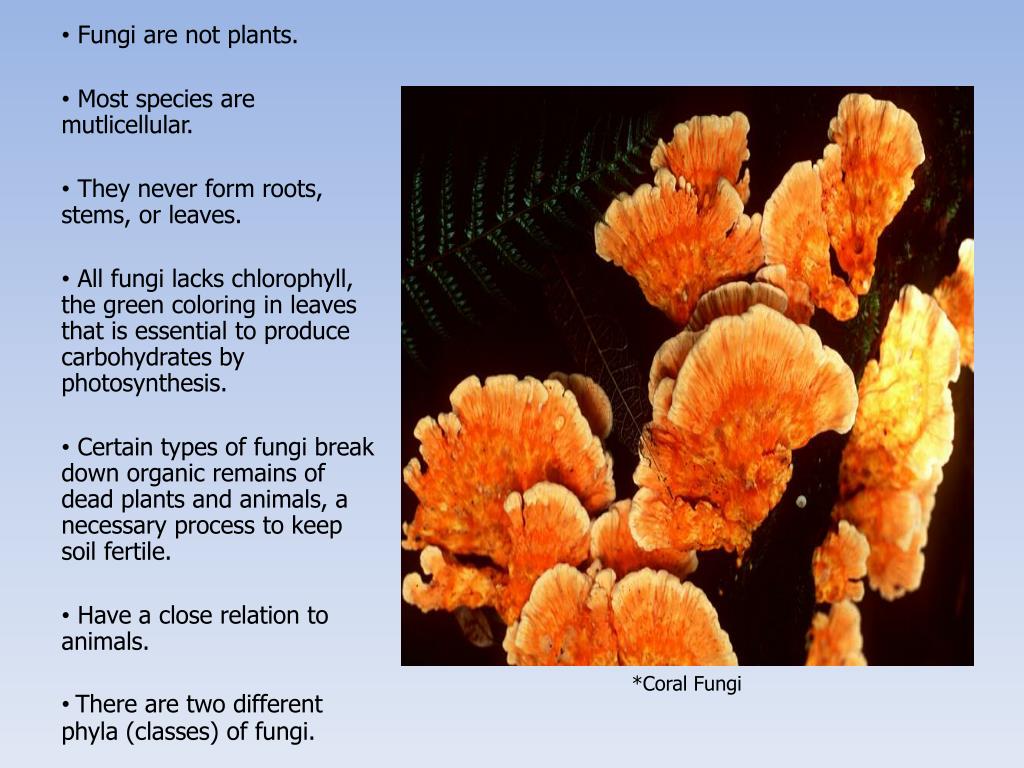 • Fungi are not plants.

• Most species are mutlicellular.

• They never form roots, stems, or leaves.

• All fungi lacks chlorophyll, the green coloring in leaves that is essential to produce carbohydrates by photosynthesis.

• Certain types of fungi break down organic remains of dead plants and animals, a necessary process to keep soil fertile.

• Have a close relation to animals.

• There are two different phyla (classes) of fungi.

*Coral Fungi